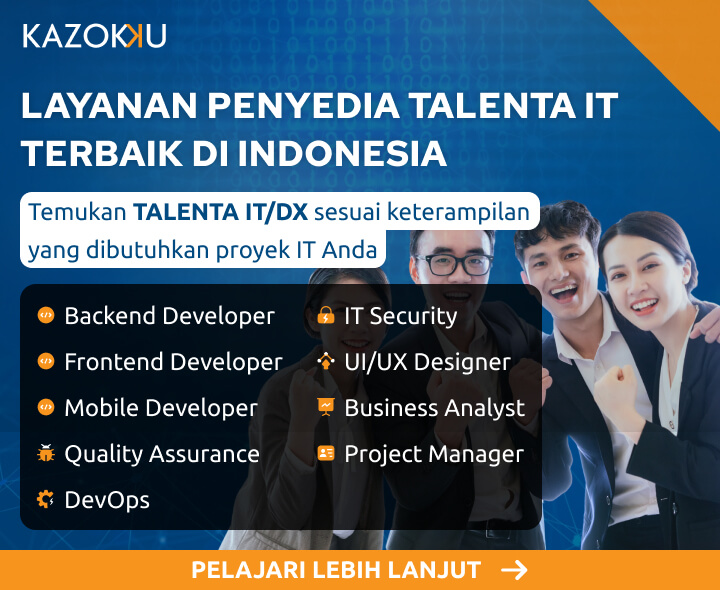 KAZOKKU

LAYANAN PENYEDIA TALENTA IT TERBAIK DI INDONESIA

Temukan TALENTA IT/DX sesuai keterampilan yang dibutuhkan proyek IT Anda

Backend Developer
Frontend Developer
Mobile Developer
Quality Assurance
DevOps

IT Security
UI/UX Designer
Business Analyst
Project Manager

PELAJARI LEBIH LANJUT →